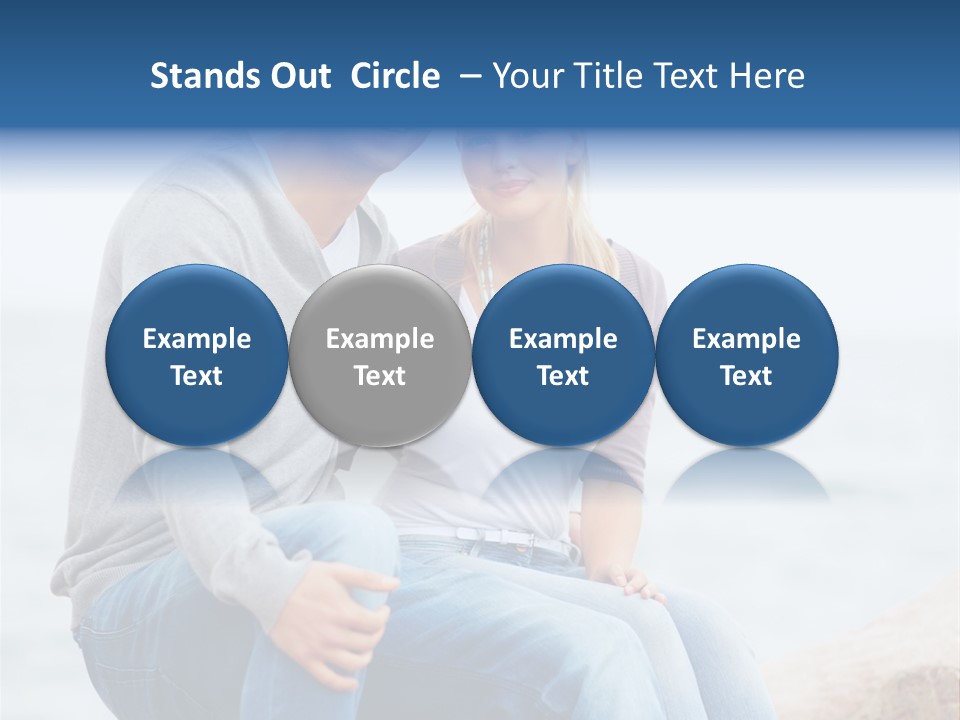 Stands Out Circle – Your Title Text Here

Example Text

Example Text

Example Text

Example Text